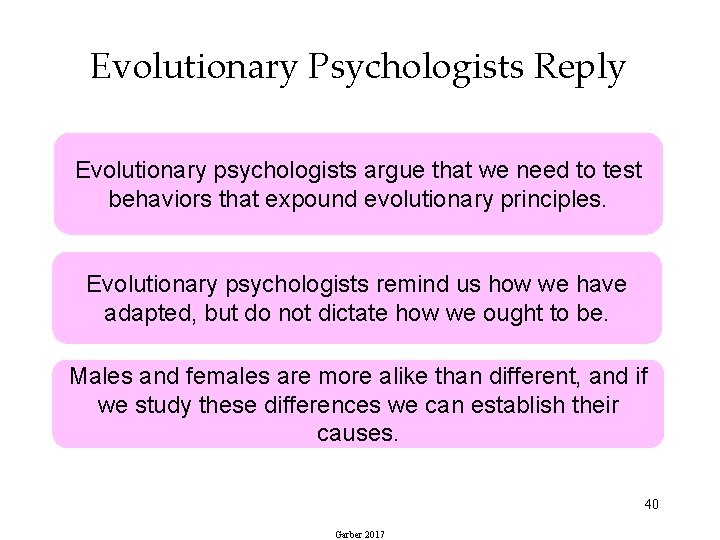 Evolutionary Psychologists Reply

Evolutionary psychologists argue that we need to test behaviors that expound evolutionary principles.

Evolutionary psychologists remind us how we have adapted, but do not dictate how we ought to be.

Males and females are more alike than different, and if we study these differences we can establish their causes.

40

Garber 2017